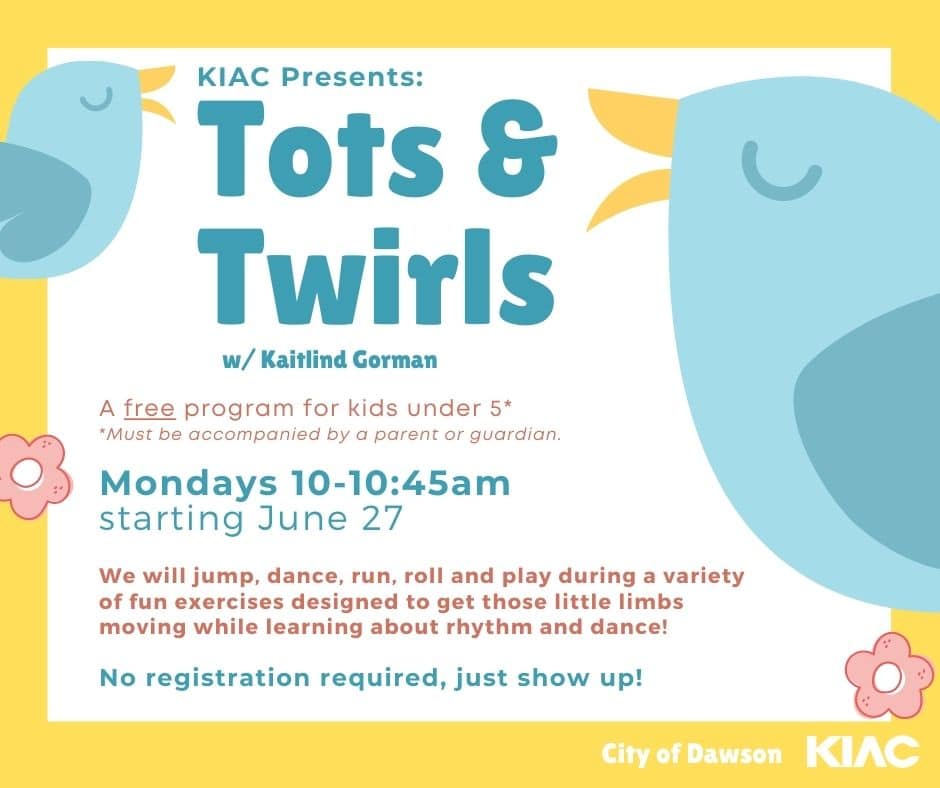 KIAC Presents:

Tots & Twirls

w/ Kaitlind Gorman

A free program for kids under 5*
*Must be accompanied by a parent or guardian.

Mondays 10-10:45am
starting June 27

We will jump, dance, run, roll and play during a variety of fun exercises designed to get those little limbs moving while learning about rhythm and dance!

No registration required, just show up!

City of Dawson KIAC